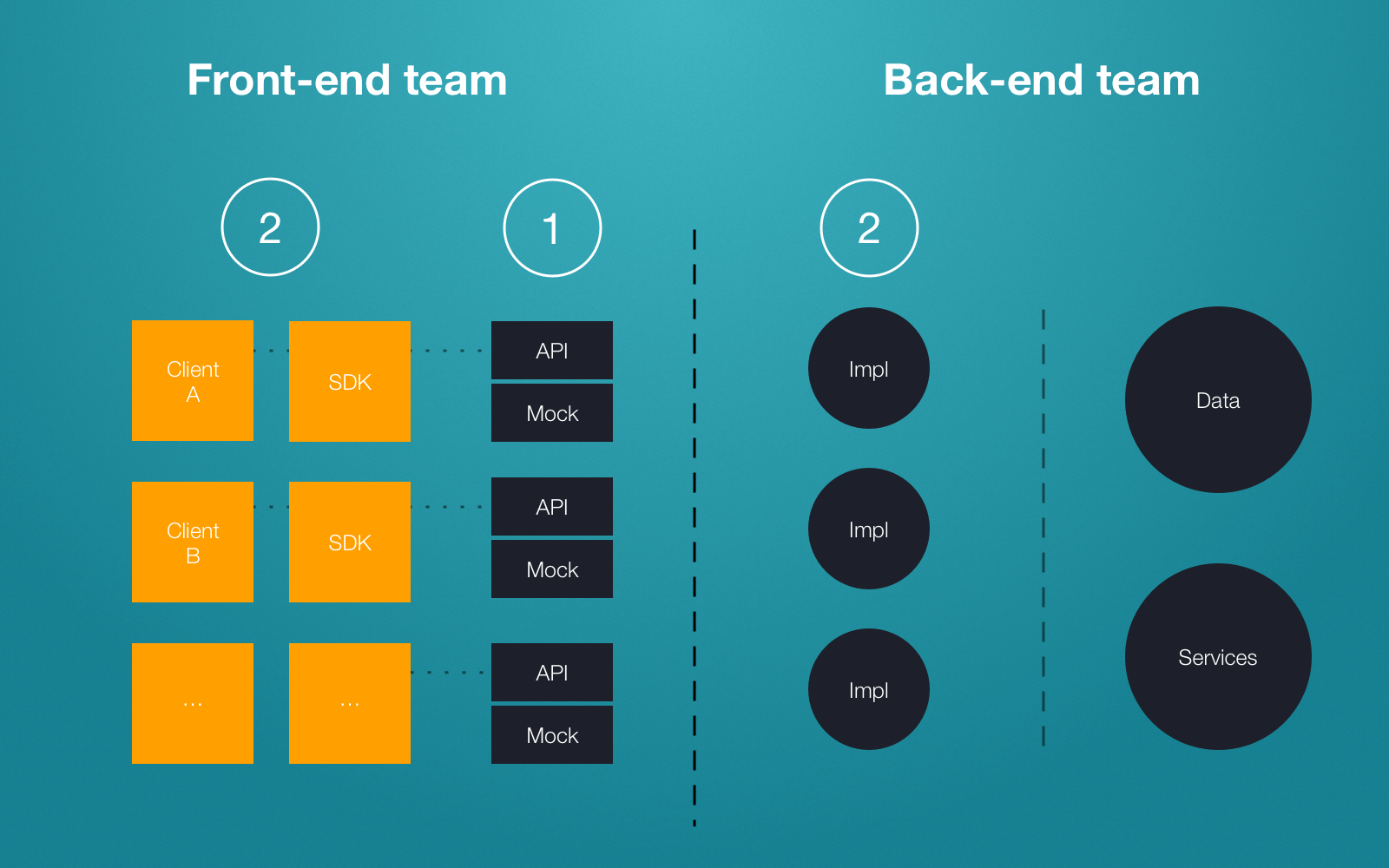 Front-end team

Back-end team

2

1

2

Client A

SDK

API

Mock

Impl

Data

Client B

SDK

API

Mock

Impl

...

...

API

Mock

Impl

Services